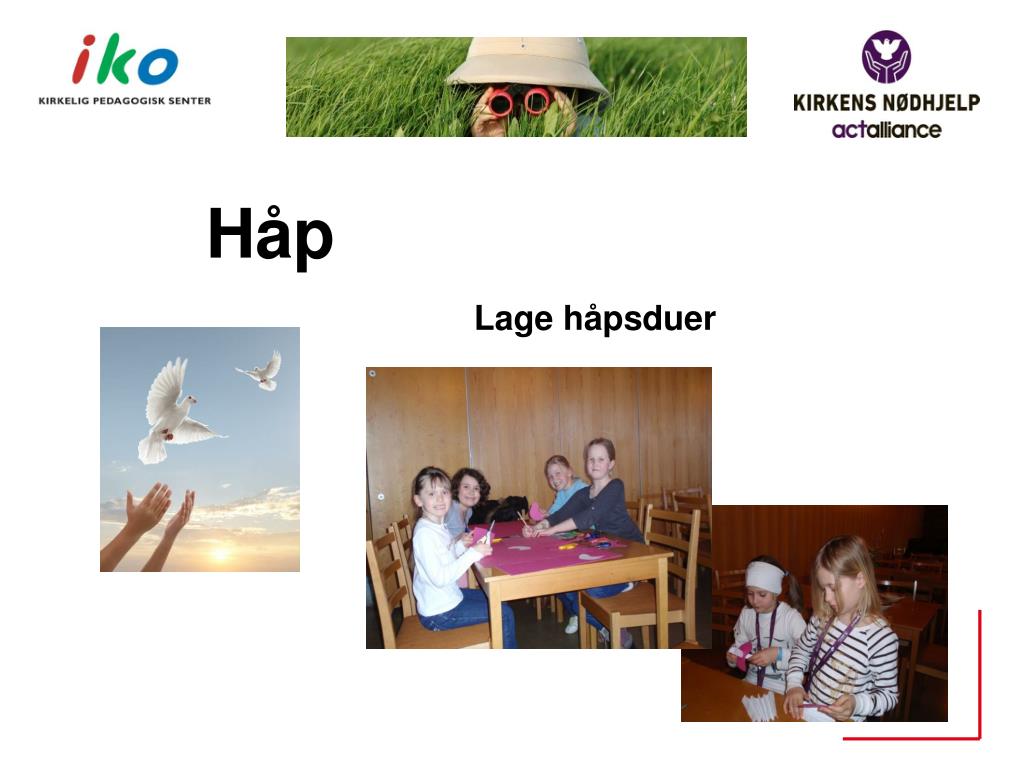 iko
KIRKELIG PEDAGOGISK SENTER

KIRKENS NØDHJELP
actalliance

Håp

Lage håpsduer